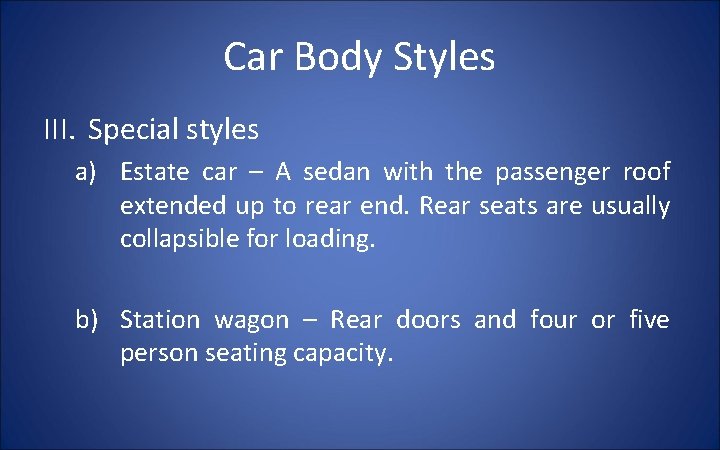 Car Body Styles

III. Special styles

a) Estate car – A sedan with the passenger roof extended up to rear end. Rear seats are usually collapsible for loading.

b) Station wagon – Rear doors and four or five person seating capacity.